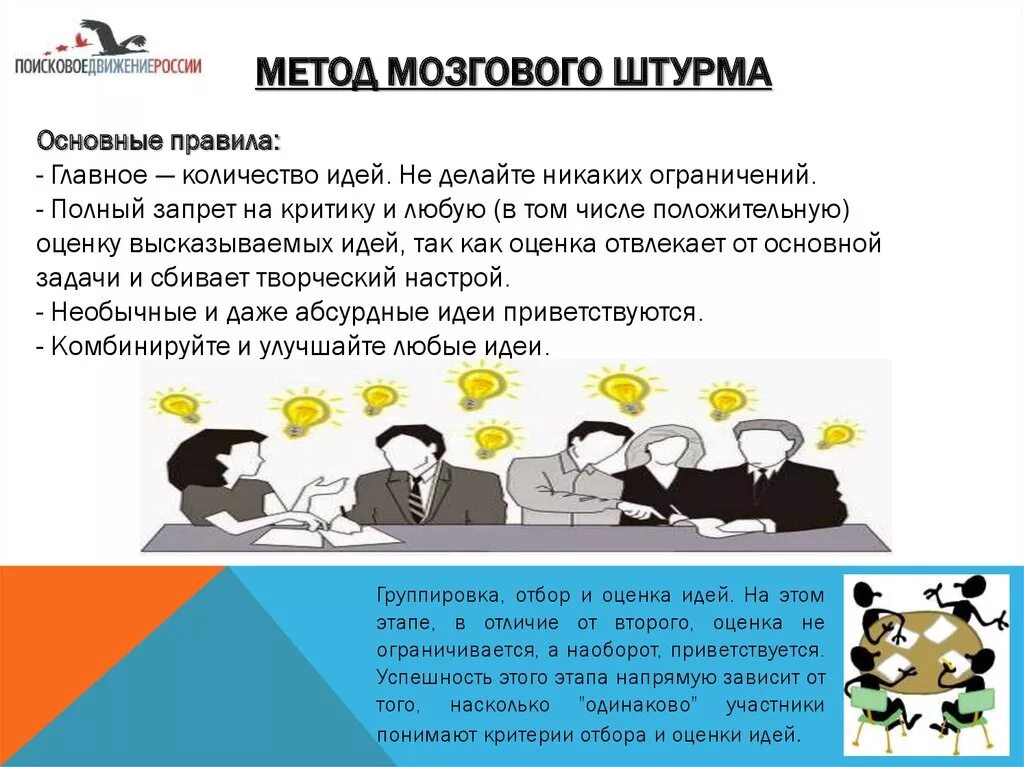 ПОИСКОВОЕДВИЖЕНИЕРОССИИ

МЕТОД МОЗГОВОГО ШТУРМА

Основные правила:
- Главное — количество идей. Не делайте никаких ограничений.
- Полный запрет на критику и любую (в том числе положительную) оценку высказываемых идей, так как оценка отвлекает от основной задачи и сбивает творческий настрой.
- Необычные и даже абсурдные идеи приветствуются.
- Комбинируйте и улучшайте любые идеи.

Группировка, отбор и оценка идей. На этом этапе, в отличие от второго, оценка не ограничивается, а наоборот, приветствуется. Успешность этого этапа напрямую зависит от того, насколько "одинаково" участники понимают критерии отбора и оценки идей.